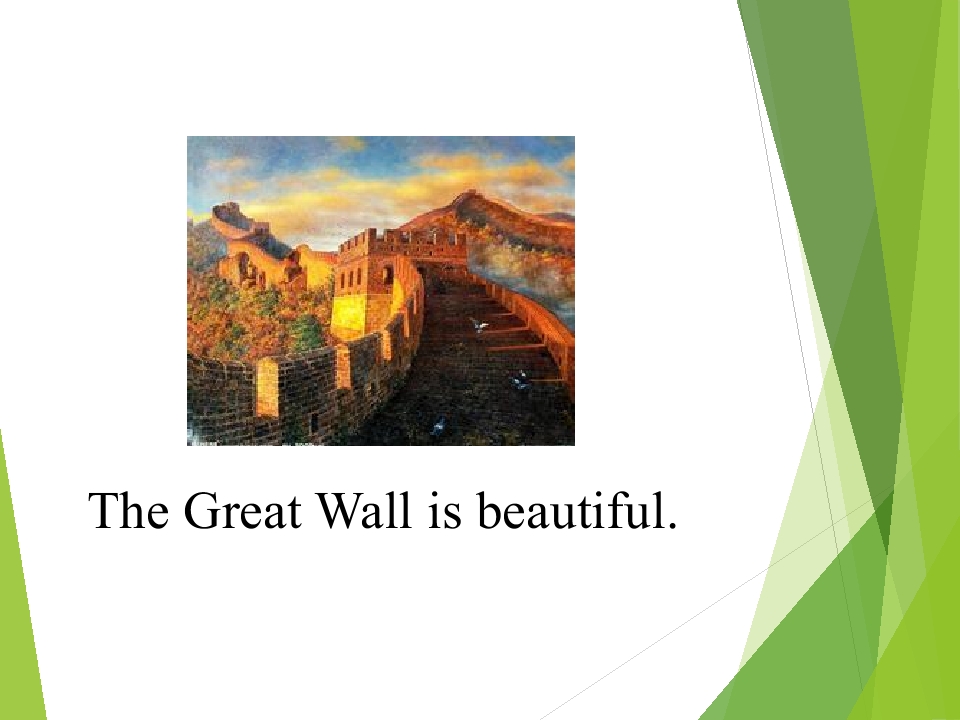 The Great Wall is beautiful.